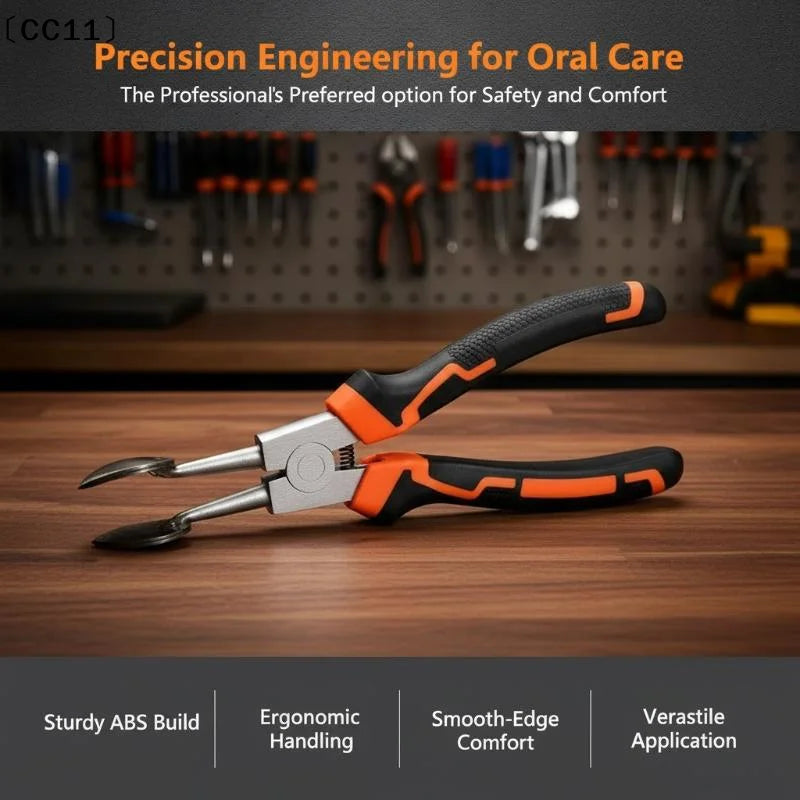 〔CC11〕

Precision Engineering for Oral Care

The Professional's Preferred option for Safety and Comfort

Sturdy ABS Build

Ergonomic Handling

Smooth-Edge Comfort

Verastile Application